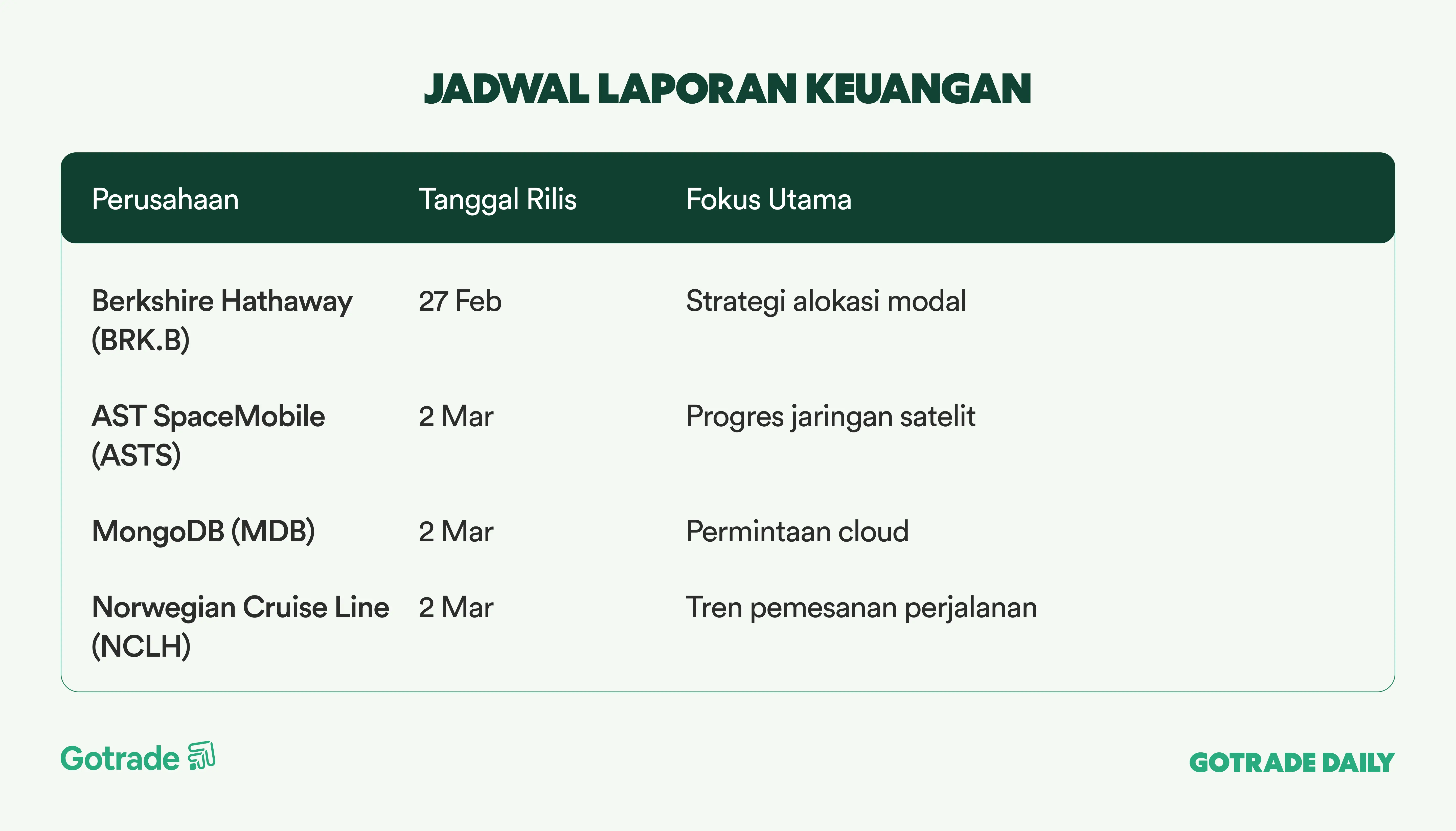 JADWAL LAPORAN KEUANGAN

| Perusahaan | Tanggal Rilis | Fokus Utama |
|---|---|---|
| Berkshire Hathaway (BRK.B) | 27 Feb | Strategi alokasi modal |
| AST SpaceMobile (ASTS) | 2 Mar | Progres jaringan satelit |
| MongoDB (MDB) | 2 Mar | Permintaan cloud |
| Norwegian Cruise Line (NCLH) | 2 Mar | Tren pemesanan perjalanan |

Gotrade

GOTRADE DAILY